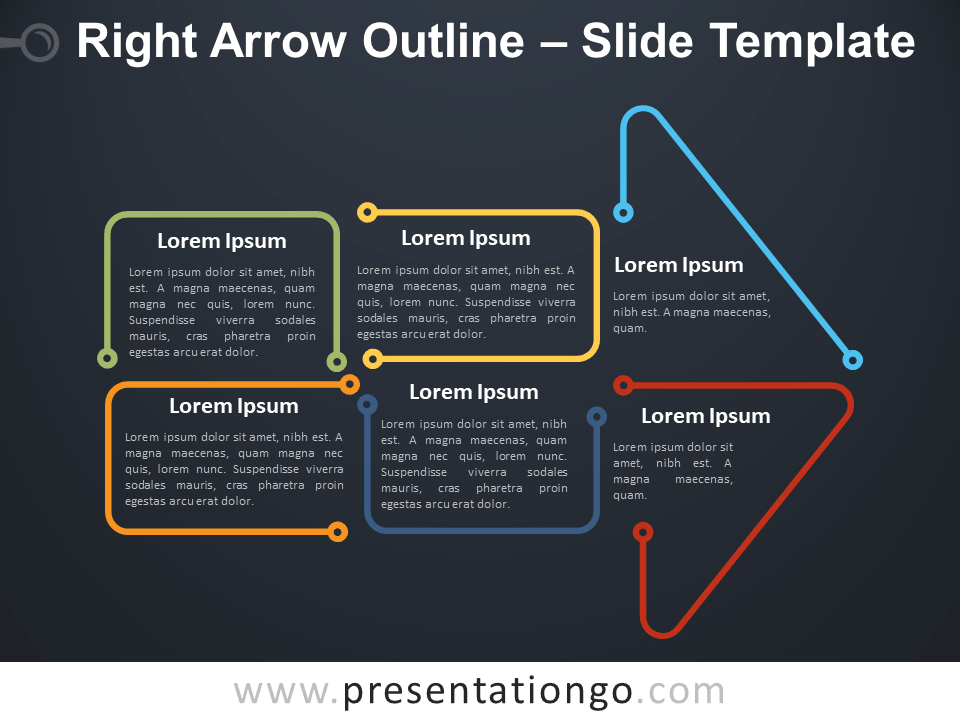 Right Arrow Outline – Slide Template

Lorem Ipsum

Lorem ipsum dolor sit amet, nibh est. A magna maecenas, quam magna nec quis, lorem nunc. Suspendisse viverra sodales mauris, cras pharetra proin egestas arcu erat dolor.

Lorem Ipsum

Lorem ipsum dolor sit amet, nibh est. A magna maecenas, quam magna nec quis, lorem nunc. Suspendisse viverra sodales mauris, cras pharetra proin egestas arcu erat dolor.

Lorem Ipsum

Lorem ipsum dolor sit amet, nibh est. A magna maecenas, quam.

Lorem Ipsum

Lorem ipsum dolor sit amet, nibh est. A magna maecenas, quam magna nec quis, lorem nunc. Suspendisse viverra sodales mauris, cras pharetra proin egestas arcu erat dolor.

Lorem Ipsum

Lorem ipsum dolor sit amet, nibh est. A magna maecenas, quam magna nec quis, lorem nunc. Suspendisse viverra sodales mauris, cras pharetra proin egestas arcu erat dolor.

Lorem Ipsum

Lorem ipsum dolor sit amet, nibh est. A magna maecenas, quam.

www.presentationgo.com